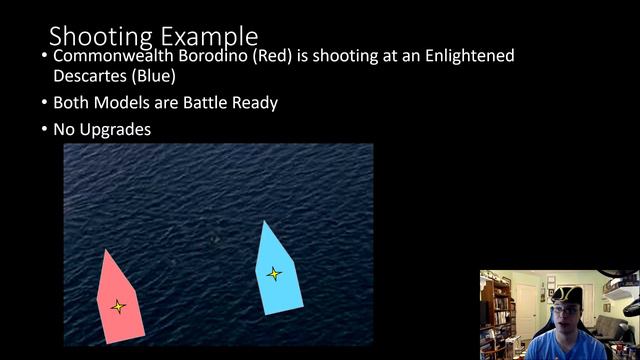 Shooting Example

• Commonwealth Borodino (Red) is shooting at an Enlightened Descartes (Blue)

• Both Models are Battle Ready

• No Upgrades